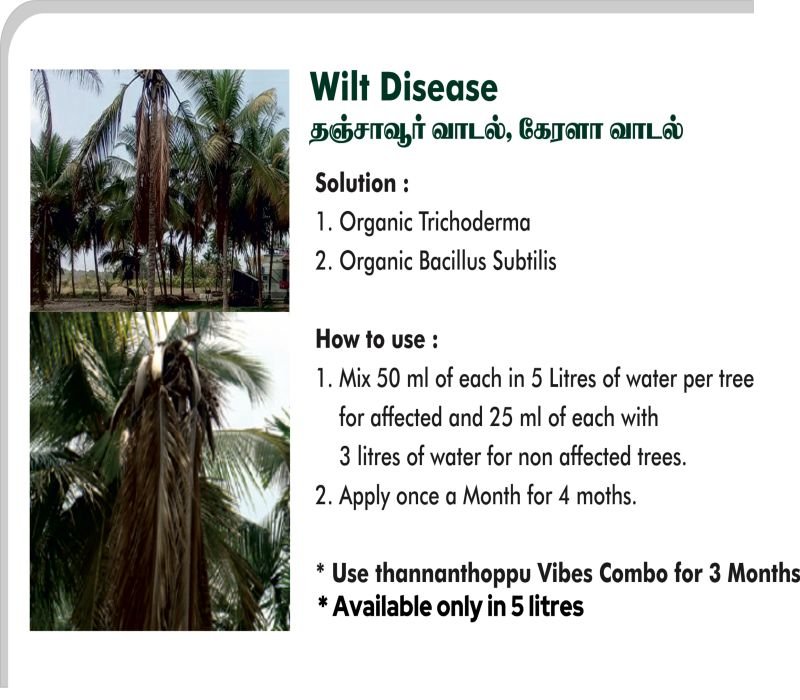 Wilt Disease
தஞ்சாவூர் வாடல், கேரளா வாடல்

Solution :
1. Organic Trichoderma
2. Organic Bacillus Subtilis

How to use :
1. Mix 50 ml of each in 5 Litres of water per tree for affected and 25 ml of each with 3 litres of water for non affected trees.
2. Apply once a Month for 4 moths.

* Use thannanthoppu Vibes Combo for 3 Months
* Available only in 5 litres